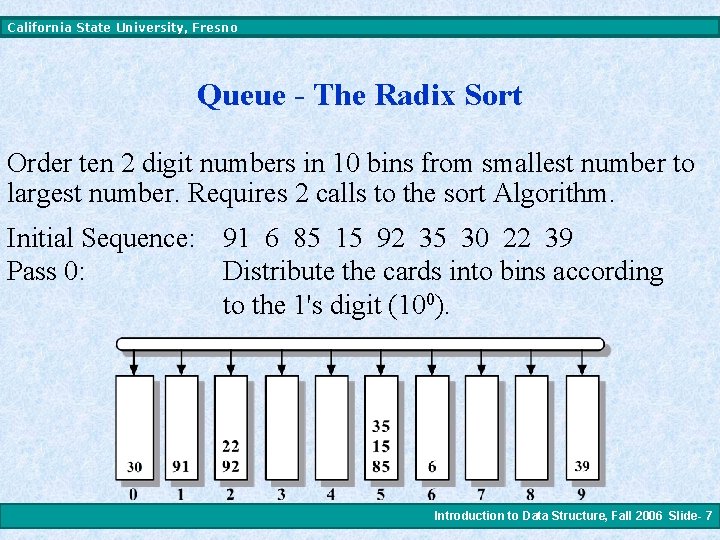 California State University, Fresno

Queue - The Radix Sort

Order ten 2 digit numbers in 10 bins from smallest number to largest number. Requires 2 calls to the sort Algorithm.

Initial Sequence: 91 6 85 15 92 35 30 22 39
Pass 0: Distribute the cards into bins according to the 1's digit ($10^0$).

30
91
22
92
35
15
85
6
39

0 1 2 3 4 5 6 7 8 9

Introduction to Data Structure, Fall 2006 Slide- 7